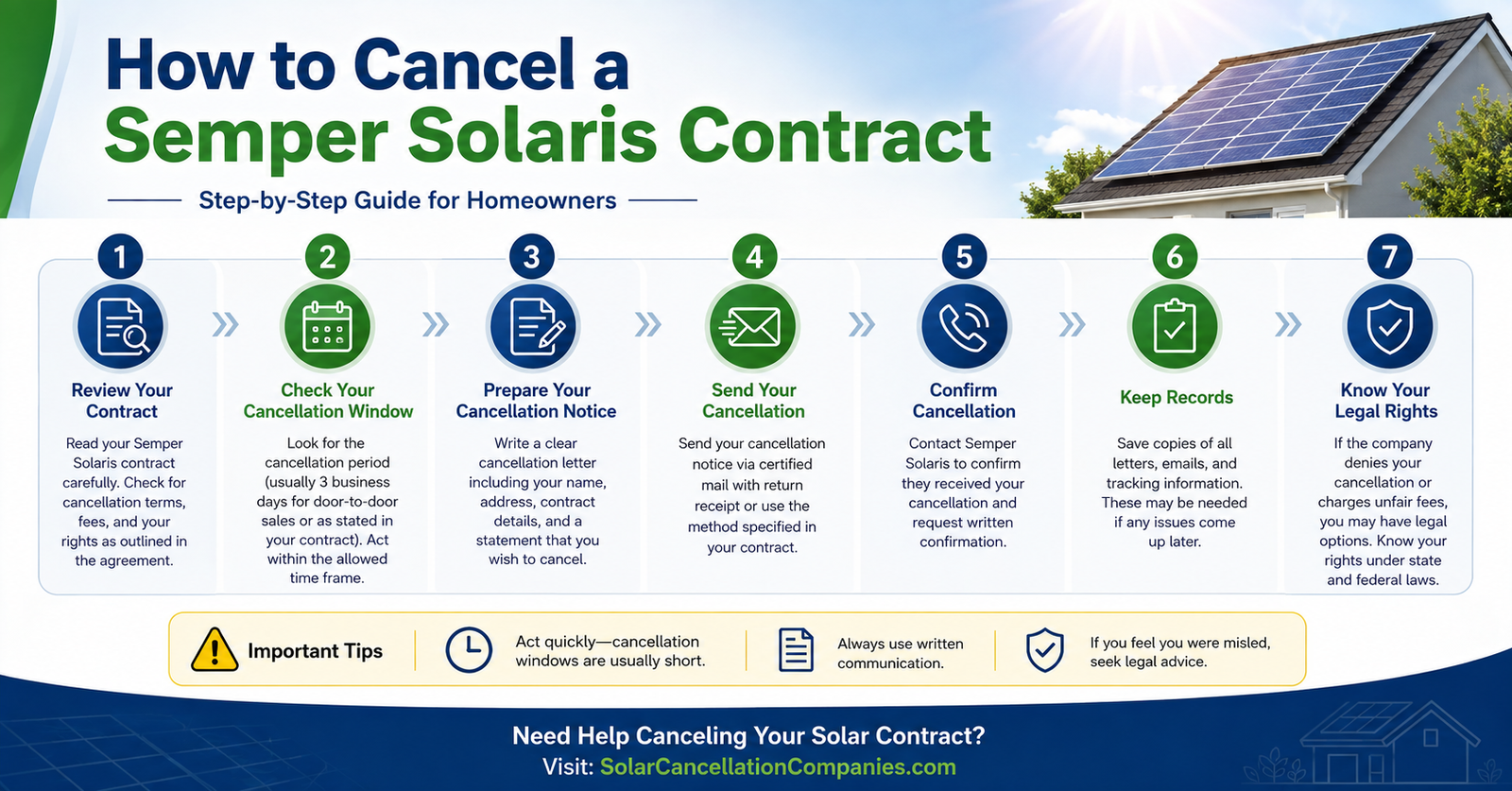 How to Cancel a
Semper Solaris Contract

Step-by-Step Guide for Homeowners

1
Review Your Contract
Read your Semper Solaris contract carefully. Check for cancellation terms, fees, and your rights as outlined in the agreement.

2
Check Your Cancellation Window
Look for the cancellation period (usually 3 business days for door-to-door sales or as stated in your contract). Act within the allowed time frame.

3
Prepare Your Cancellation Notice
Write a clear cancellation letter including your name, address, contract details, and a statement that you wish to cancel.

4
Send Your Cancellation
Send your cancellation notice via certified mail with return receipt or use the method specified in your contract.

5
Confirm Cancellation
Contact Semper Solaris to confirm they received your cancellation and request written confirmation.

6
Keep Records
Save copies of all letters, emails, and tracking information. These may be needed if any issues come up later.

7
Know Your Legal Rights
If the company denies your cancellation or charges unfair fees, you may have legal options. Know your rights under state and federal laws.

Important Tips
Act quickly—cancellation windows are usually short.
Always use written communication.
If you feel you were misled, seek legal advice.

Need Help Canceling Your Solar Contract?
Visit: SolarCancellationCompanies.com